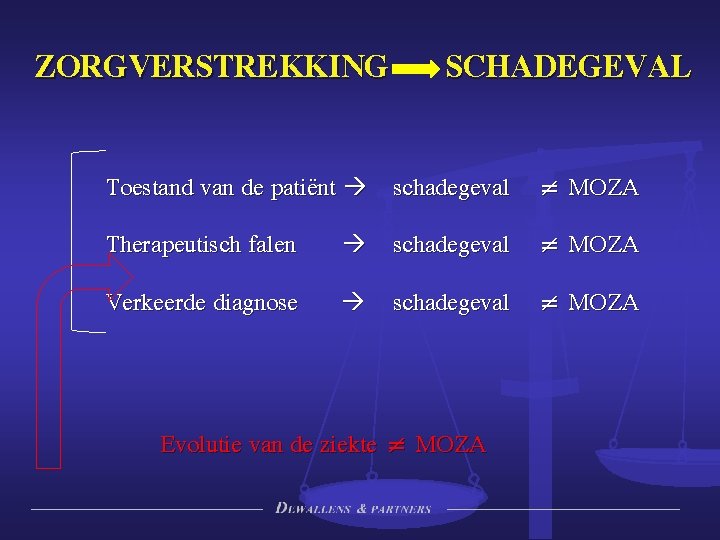 ZORGVERSTREKKING → SCHADEGEVAL

Toestand van de patiënt → schadegeval ≠ MOZA

Therapeutisch falen → schadegeval ≠ MOZA

Verkeerde diagnose → schadegeval ≠ MOZA

Evolutie van de ziekte ≠ MOZA

DEWALLENS & PARTNERS